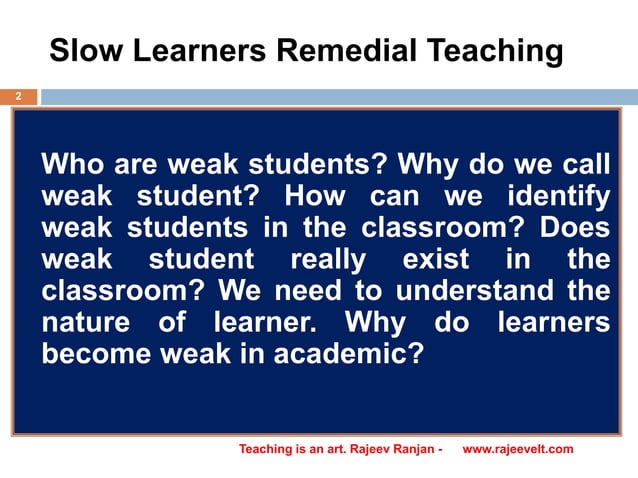 Slow Learners Remedial Teaching

2

Who are weak students? Why do we call weak student? How can we identify weak students in the classroom? Does weak student really exist in the classroom? We need to understand the nature of learner. Why do learners become weak in academic?

Teaching is an art. Rajeev Ranjan - www.rajeevelt.com